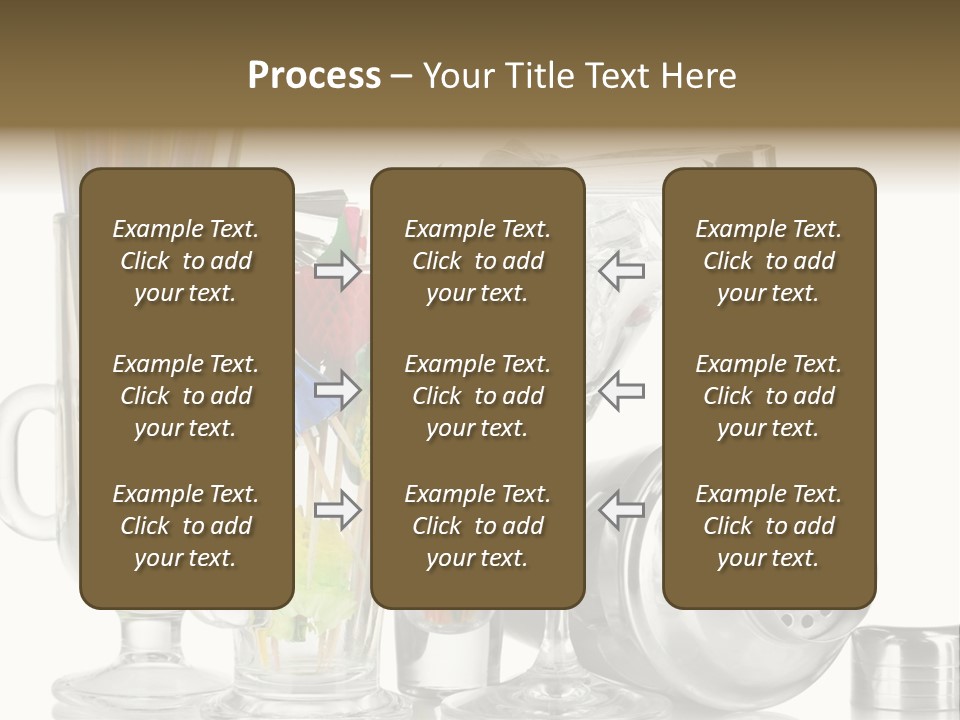 Process – Your Title Text Here

Example Text. Click to add your text.

Example Text. Click to add your text.

Example Text. Click to add your text.

Example Text. Click to add your text.

Example Text. Click to add your text.

Example Text. Click to add your text.

Example Text. Click to add your text.

Example Text. Click to add your text.

Example Text. Click to add your text.